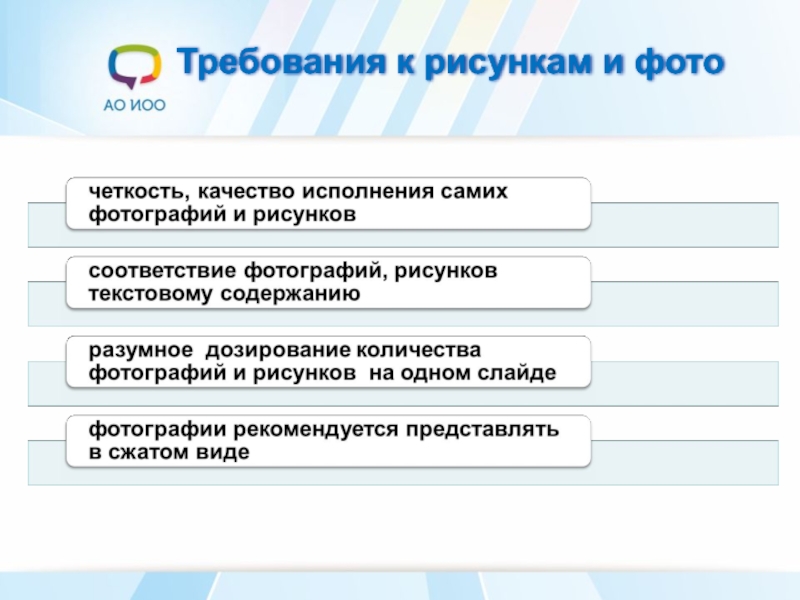 АО ИОО

Требования к рисункам и фото

четкость, качество исполнения самих фотографий и рисунков

соответствие фотографий, рисунков текстовому содержанию

разумное дозирование количества фотографий и рисунков на одном слайде

фотографии рекомендуется представлять в сжатом виде